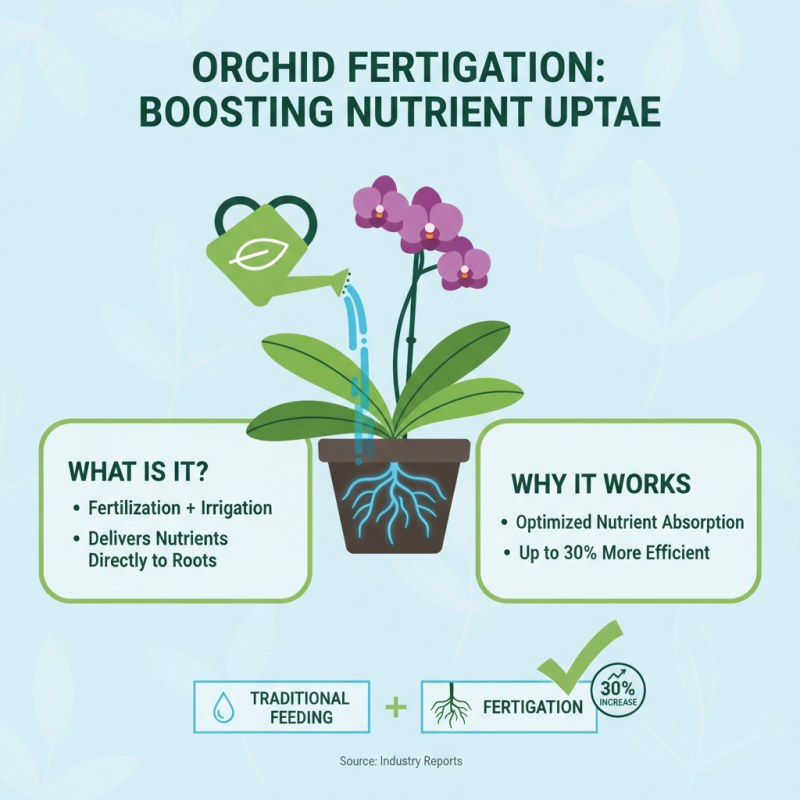 ORCHID FERTIGATION: BOOSTING NUTRIENT UPTAE

WHAT IS IT?
• Fertilization + Irrigation
• Delivers Nutrients Directly to Roots

WHY IT WORKS
• Optimized Nutrient Absorption
• Up to 30% More Efficient

TRADITIONAL FEEDING + FERTIGATION 30% INCREASE

Source: Industry Reports